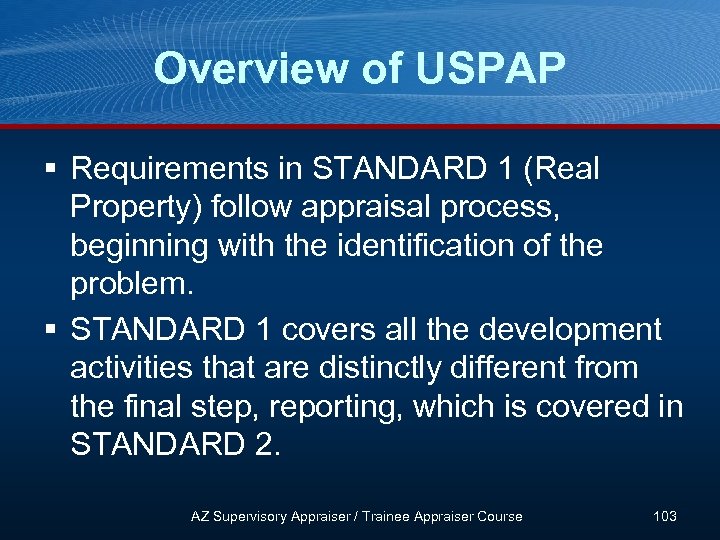 Overview of USPAP

▪ Requirements in STANDARD 1 (Real Property) follow appraisal process, beginning with the identification of the problem.

▪ STANDARD 1 covers all the development activities that are distinctly different from the final step, reporting, which is covered in STANDARD 2.

AZ Supervisory Appraiser / Trainee Appraiser Course

103